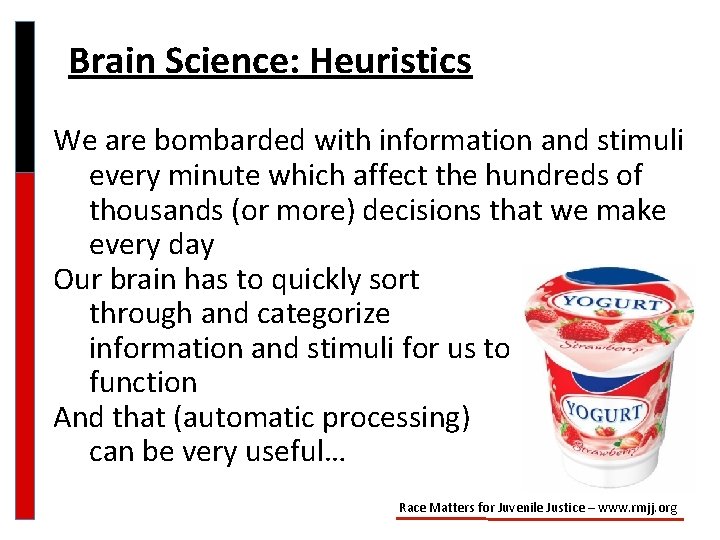 Brain Science: Heuristics

We are bombarded with information and stimuli every minute which affect the hundreds of thousands (or more) decisions that we make every day

Our brain has to quickly sort through and categorize information and stimuli for us to function

And that (automatic processing) can be very useful…

YOGURT
Strawberry
YOGURT
Strawberry

Race Matters for Juvenile Justice – www.rmjj.org